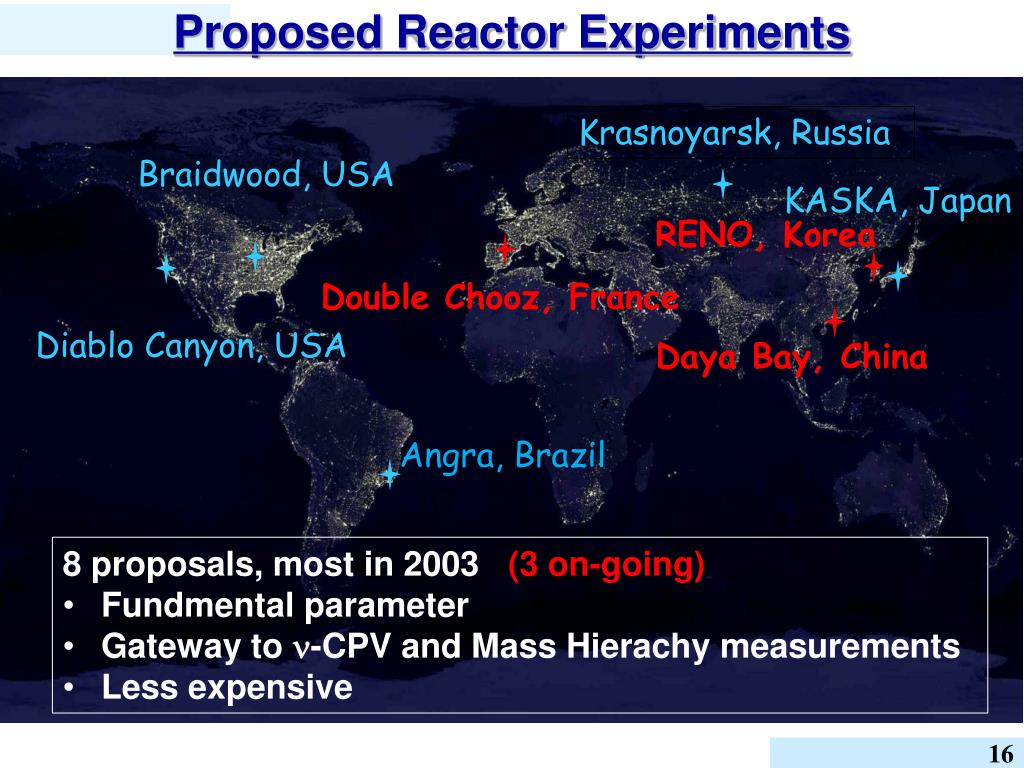 Proposed Reactor Experiments

Krasnoyarsk, Russia

Braidwood, USA

KASKA, Japan

RENO, Korea

Double Chooz, France

Diablo Canyon, USA

Daya Bay, China

Angra, Brazil

8 proposals, most in 2003 (3 on-going)
• Fundmental parameter
• Gateway to $\nu$-CPV and Mass Hierachy measurements
• Less expensive

16